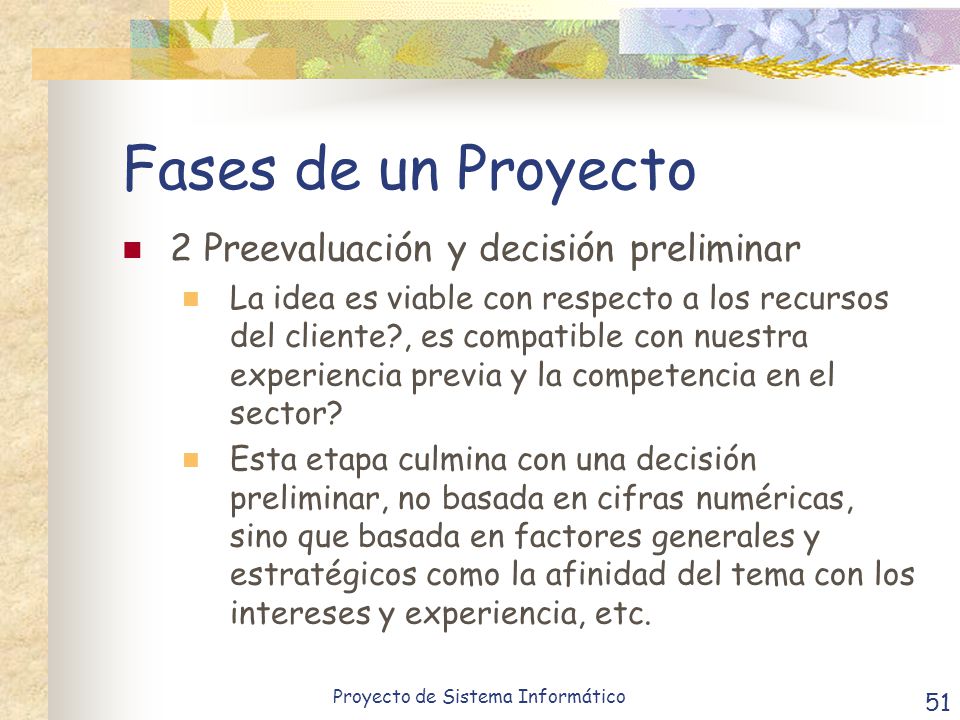 Fases de un Proyecto

2 Preevaluación y decisión preliminar

La idea es viable con respecto a los recursos del cliente?, es compatible con nuestra experiencia previa y la competencia en el sector?

Esta etapa culmina con una decisión preliminar, no basada en cifras numéricas, sino que basada en factores generales y estratégicos como la afinidad del tema con los intereses y experiencia, etc.

Proyecto de Sistema Informático

51